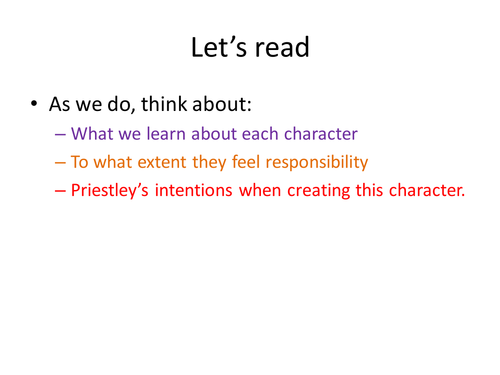 Let’s read

• As we do, think about:
– What we learn about each character
– To what extent they feel responsibility
– Priestley’s intentions when creating this character.